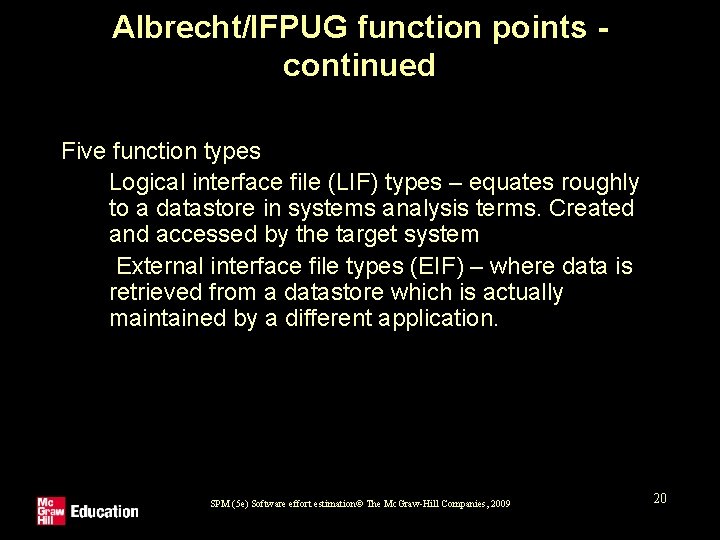 Albrecht/IFPUG function points - continued

Five function types

Logical interface file (LIF) types – equates roughly to a datastore in systems analysis terms. Created and accessed by the target system

External interface file types (EIF) – where data is retrieved from a datastore which is actually maintained by a different application.

Mc Graw Hill Education

SPM (5e) Software effort estimation© The McGraw-Hill Companies, 2009

20